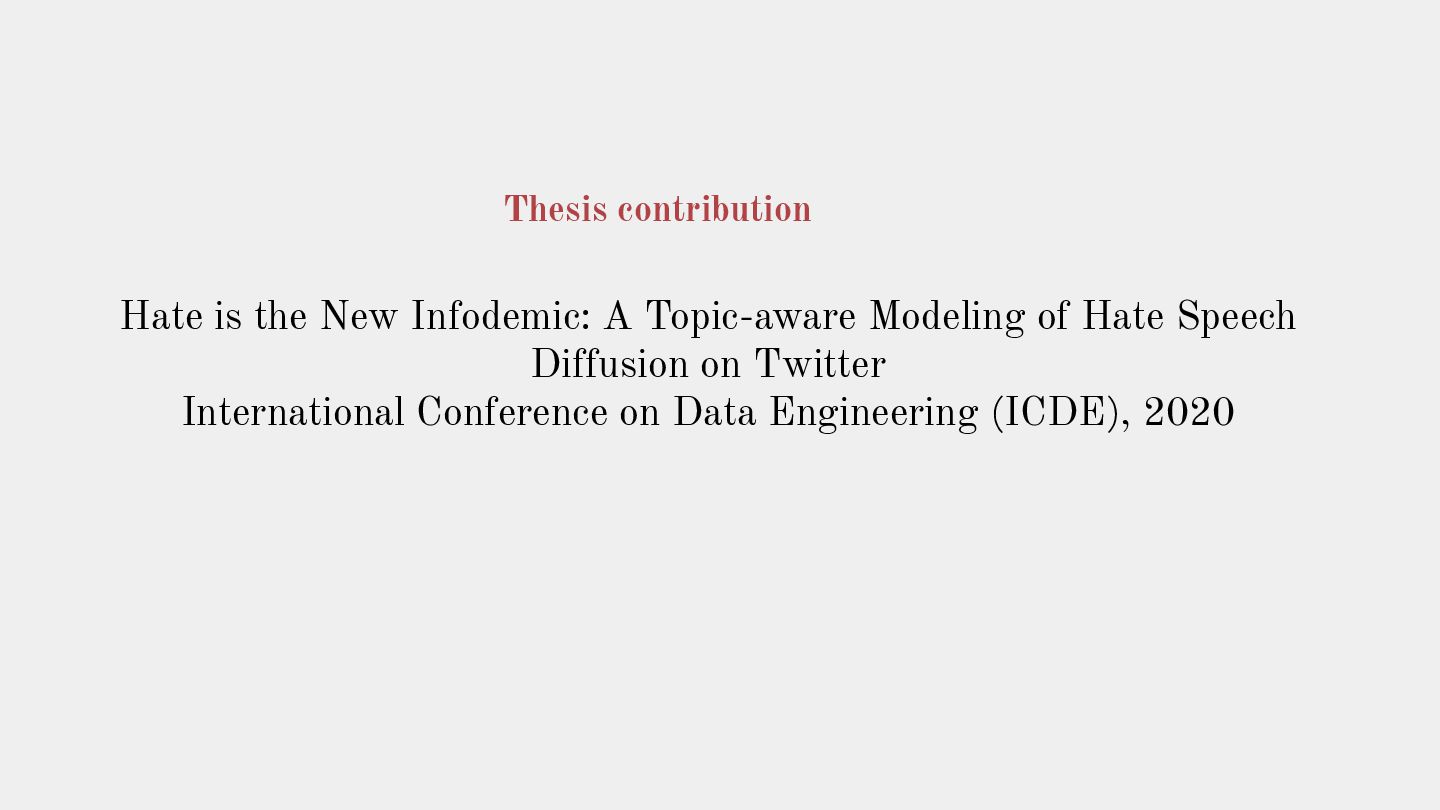 Thesis contribution

Hate is the New Infodemic: A Topic-aware Modeling of Hate Speech Diffusion on Twitter
International Conference on Data Engineering (ICDE), 2020